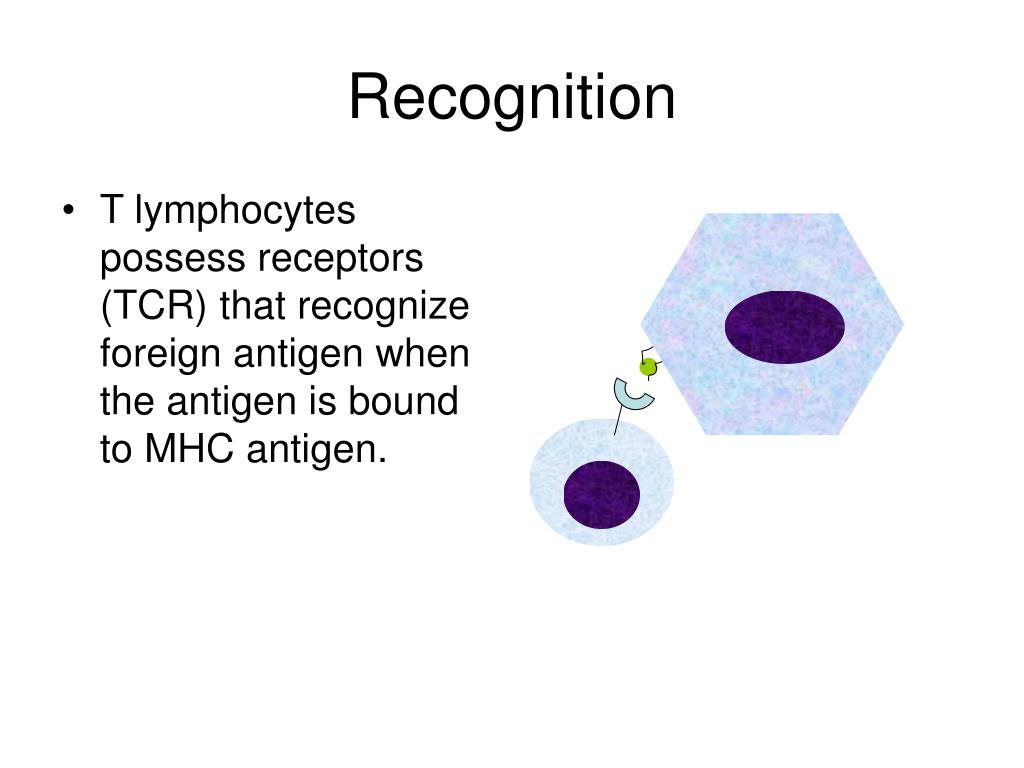 Recognition

• T lymphocytes possess receptors (TCR) that recognize foreign antigen when the antigen is bound to MHC antigen.